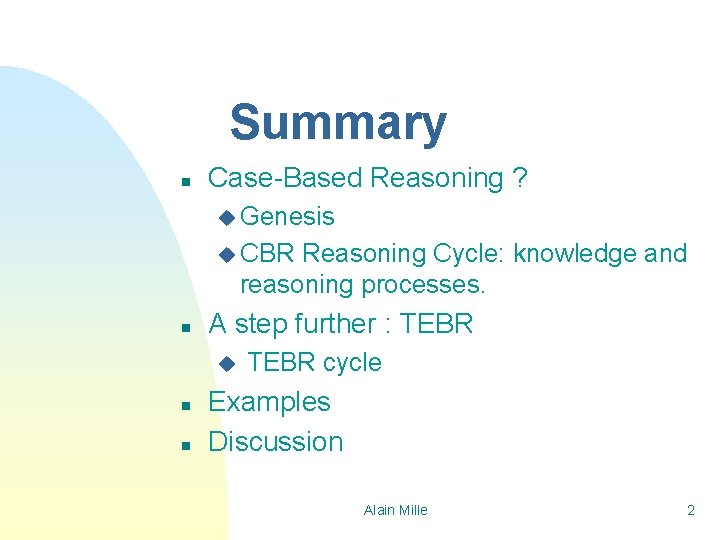 Summary

- Case-Based Reasoning ?
  - Genesis
  - CBR Reasoning Cycle: knowledge and reasoning processes.
- A step further : TEBR
  - TEBR cycle
- Examples
- Discussion

Alain Mille

2